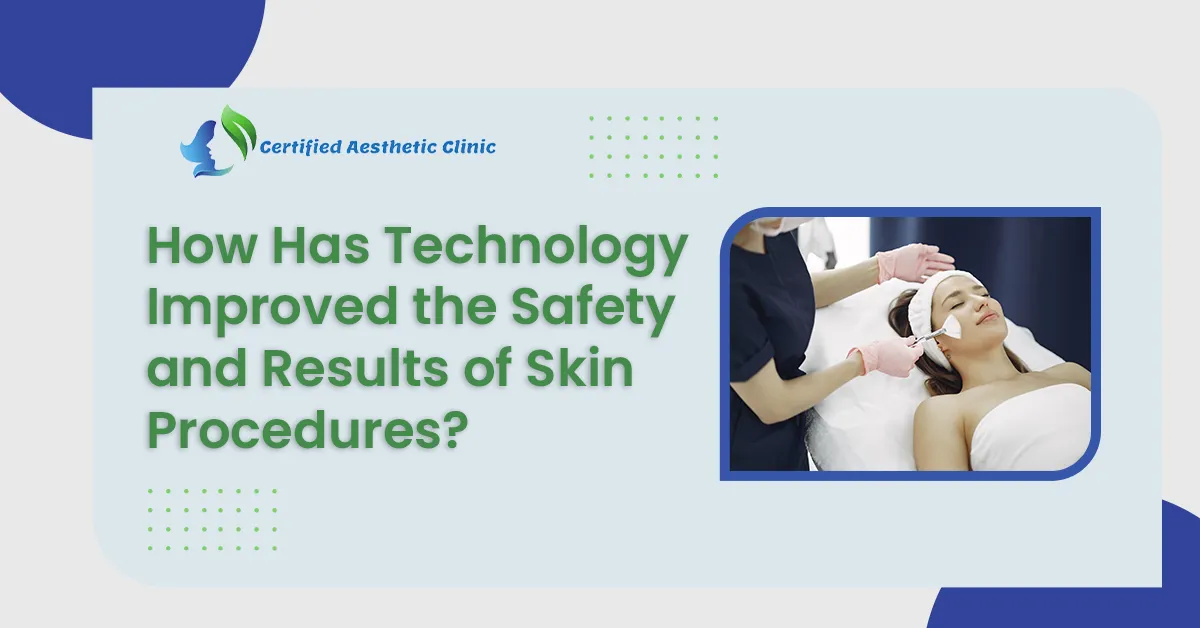 Certified Aesthetic Clinic

How Has Technology Improved the Safety and Results of Skin Procedures?